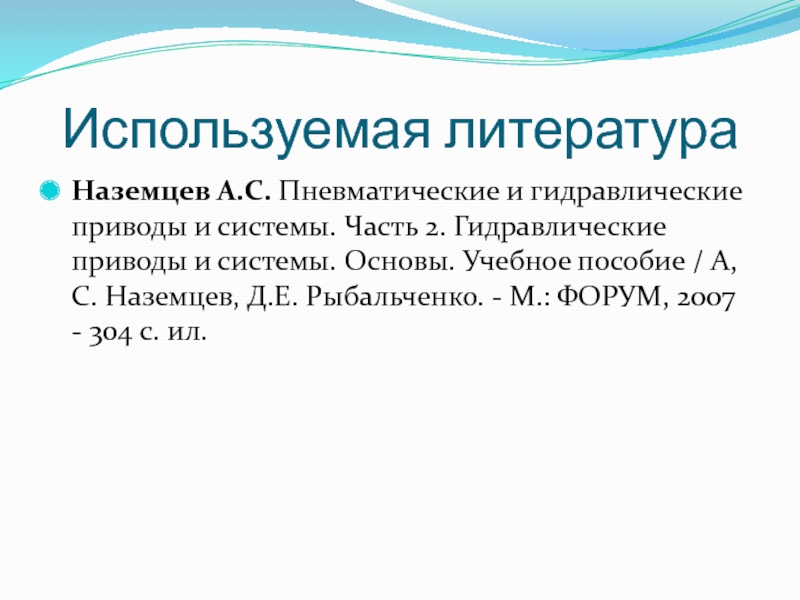 Используемая литература

Наземцев А.С. Пневматические и гидравлические приводы и системы. Часть 2. Гидравлические приводы и системы. Основы. Учебное пособие / А, С. Наземцев, Д.Е. Рыбальченко. - М.: ФОРУМ, 2007 - 304 с. ил.